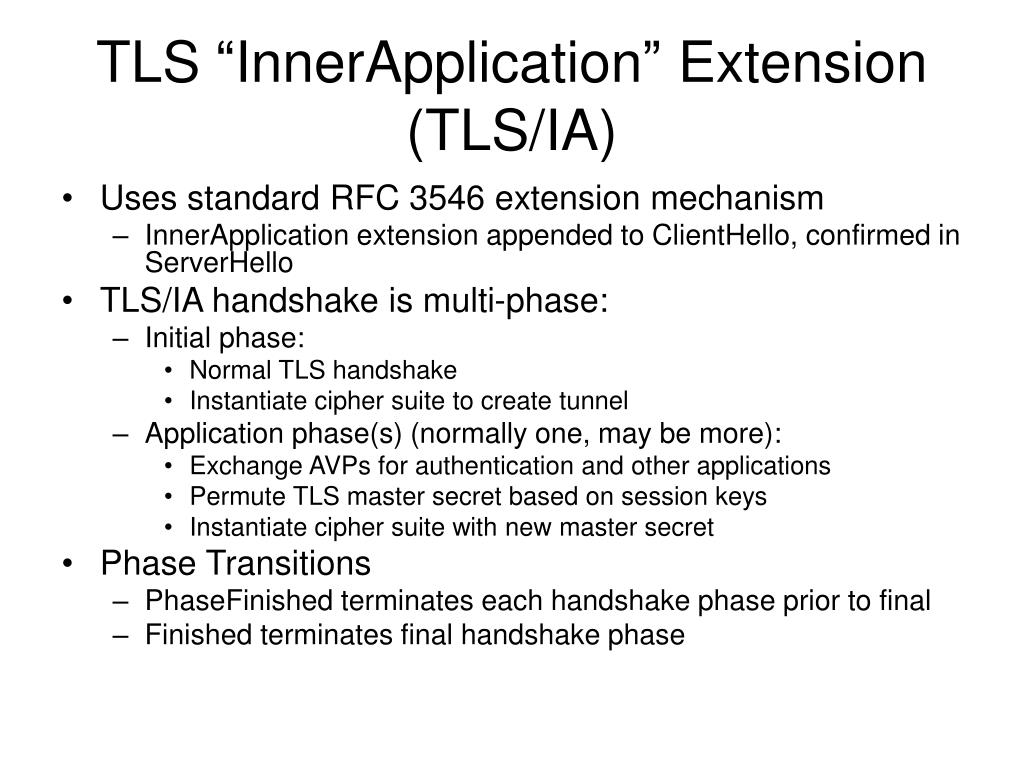 TLS “InnerApplication” Extension (TLS/IA)

• Uses standard RFC 3546 extension mechanism
– InnerApplication extension appended to ClientHello, confirmed in ServerHello
• TLS/IA handshake is multi-phase:
– Initial phase:
• Normal TLS handshake
• Instantiate cipher suite to create tunnel
– Application phase(s) (normally one, may be more):
• Exchange AVPs for authentication and other applications
• Permute TLS master secret based on session keys
• Instantiate cipher suite with new master secret
• Phase Transitions
– PhaseFinished terminates each handshake phase prior to final
– Finished terminates final handshake phase